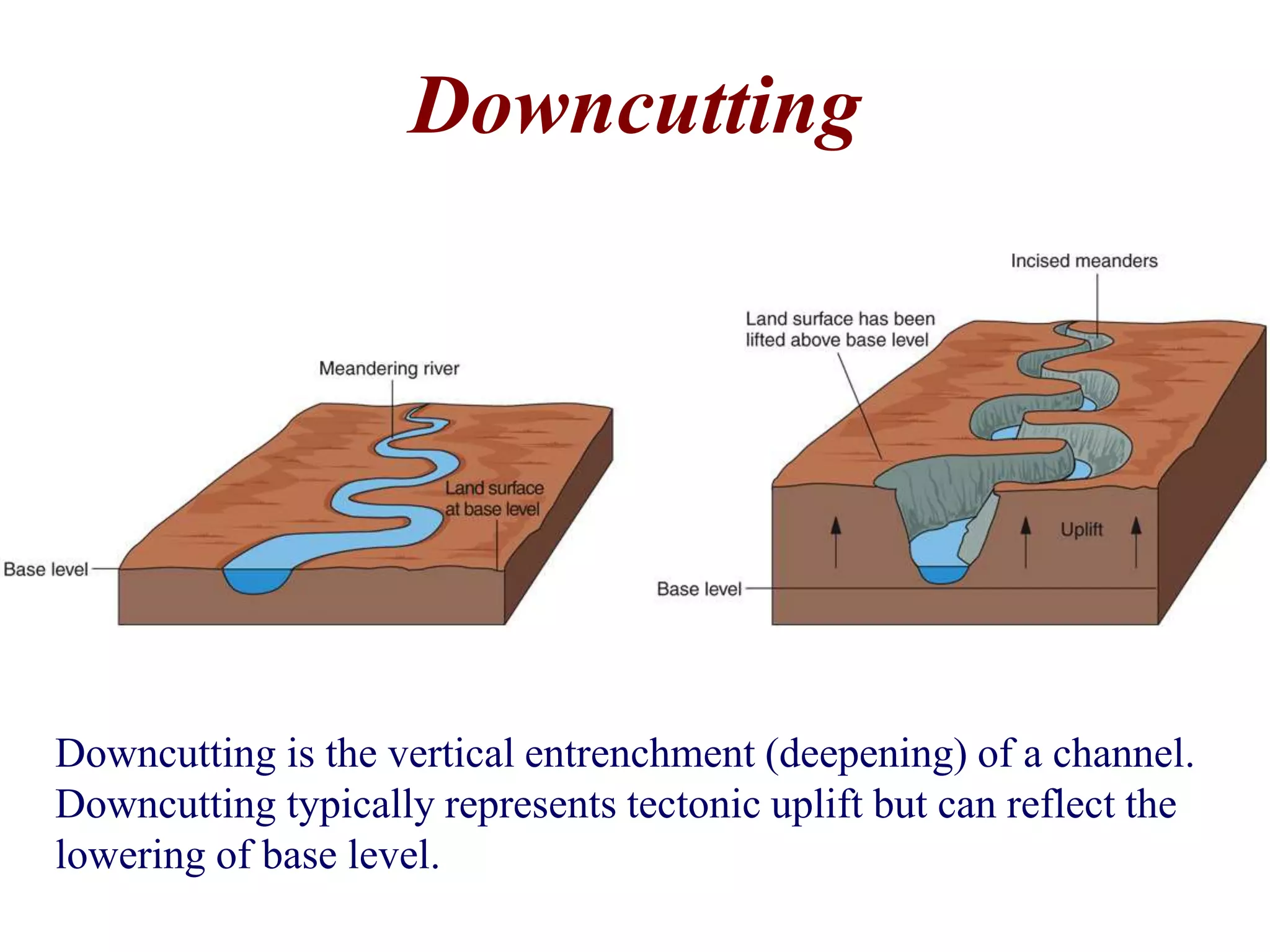 Downcutting

Meandering river

Land surface at base level

Base level

Incised meanders

Land surface has been lifted above base level

Uplift

Base level

Downcutting is the vertical entrenchment (deepening) of a channel. Downcutting typically represents tectonic uplift but can reflect the lowering of base level.